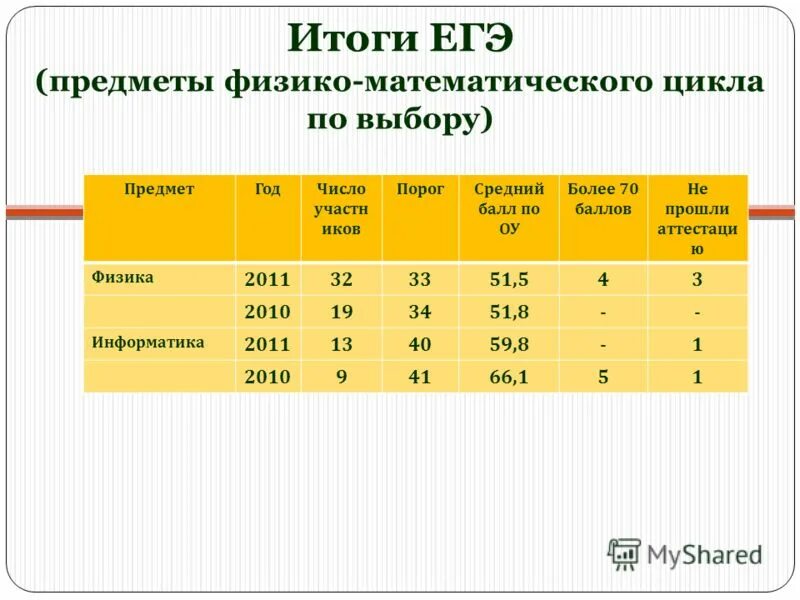 Итоги ЕГЭ
(предметы физико-математического цикла по выбору)

| Предмет | Год | Число участников | Порог | Средний балл по ОУ | Более 70 баллов | Не прошли аттестацию |
|---|---|---|---|---|---|---|
| Физика | 2011 | 32 | 33 | 51,5 | 4 | 3 |
| | 2010 | 19 | 34 | 51,8 | - | - |
| Информатика | 2011 | 13 | 40 | 59,8 | - | 1 |
| | 2010 | 9 | 41 | 66,1 | 5 | 1 |

MyShared